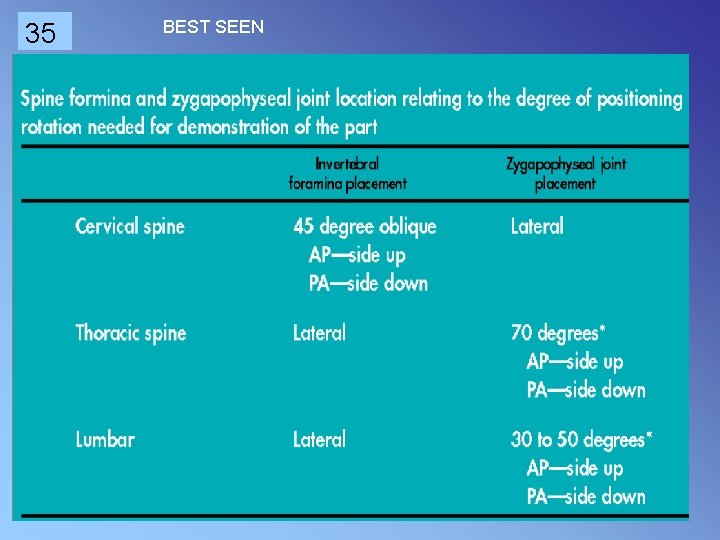 35

BEST SEEN

Spine formina and zygapophyseal joint location relating to the degree of positioning rotation needed for demonstration of the part

| | Invertebral foramina placement | Zygapophyseal joint placement |
|---|---|---|
| Cervical spine | 45 degree oblique AP—side up PA—side down | Lateral |
| Thoracic spine | Lateral | 70 degrees* AP—side up PA—side down |
| Lumbar | Lateral | 30 to 50 degrees* AP—side up PA—side down |